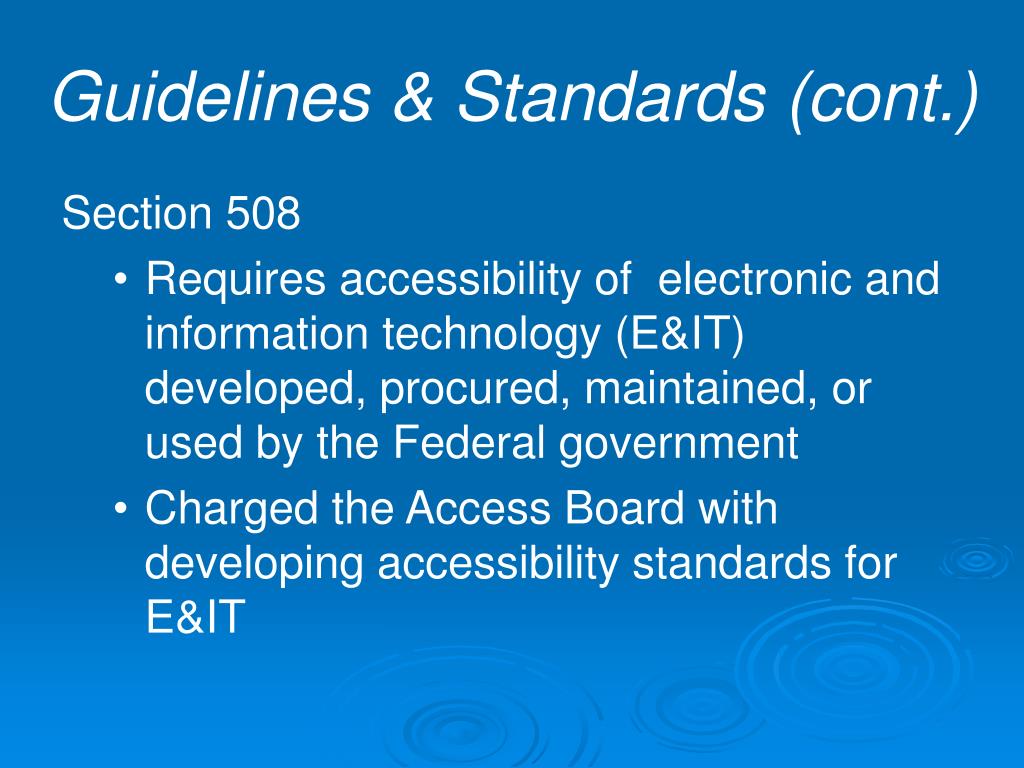 Guidelines & Standards (cont.)

Section 508

• Requires accessibility of electronic and information technology (E&IT) developed, procured, maintained, or used by the Federal government

• Charged the Access Board with developing accessibility standards for E&IT